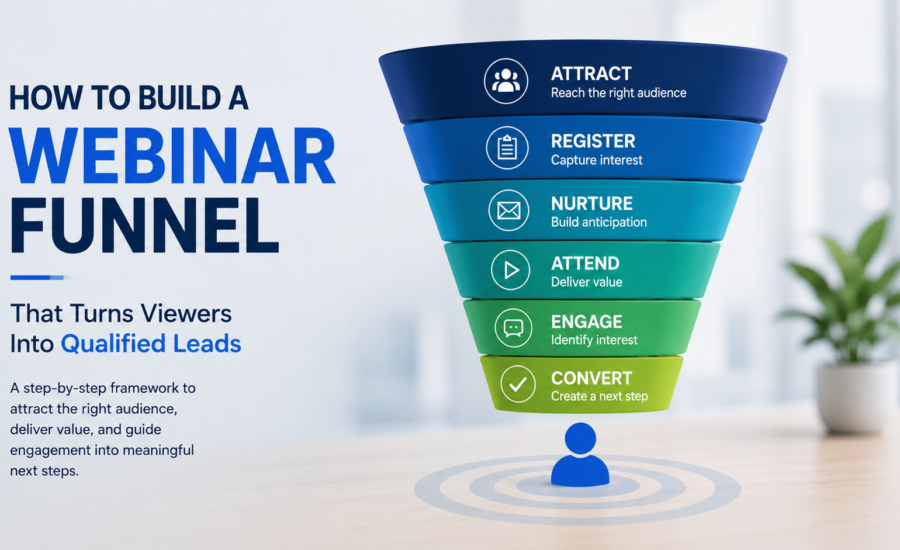 HOW TO BUILD A
WEBINAR
FUNNEL

That Turns Viewers Into Qualified Leads

A step-by-step framework to attract the right audience, deliver value, and guide engagement into meaningful next steps.

ATTRACT
Reach the right audience

REGISTER
Capture interest

NURTURE
Build anticipation

ATTEND
Deliver value

ENGAGE
Identify interest

CONVERT
Create a next step